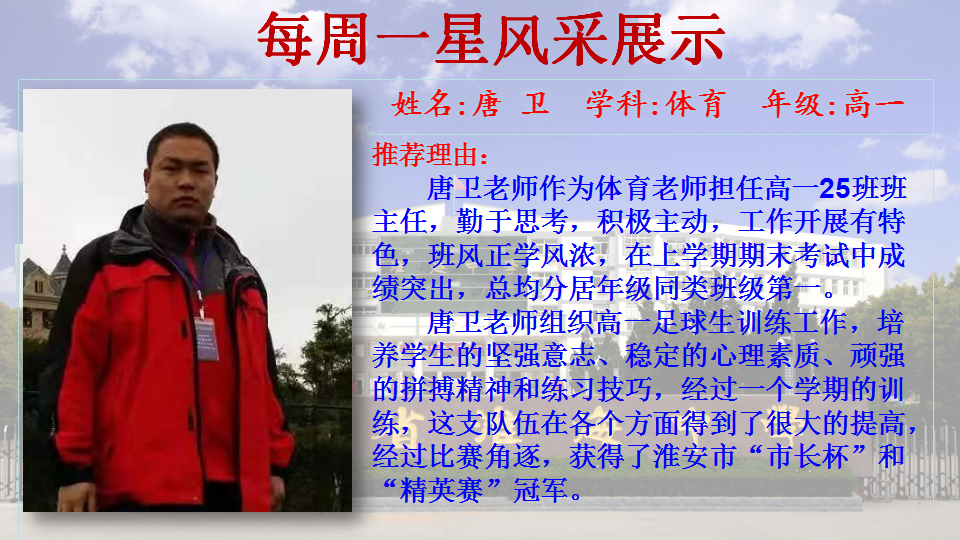 每周一星风采展示

姓名:唐 卫 学科:体育 年级:高一

推荐理由:

唐卫老师作为体育老师担任高一25班班主任，勤于思考，积极主动，工作开展有特色，班风正学风浓，在上学期期末考试中成绩突出，总均分居年级同类班级第一。

唐卫老师组织高一足球生训练工作，培养学生的坚强意志、稳定的心理素质、顽强的拼搏精神和练习技巧，经过一个学期的训练，这支队伍在各个方面得到了很大的提高，经过比赛角逐，获得了淮安市“市长杯”和“精英赛”冠军。